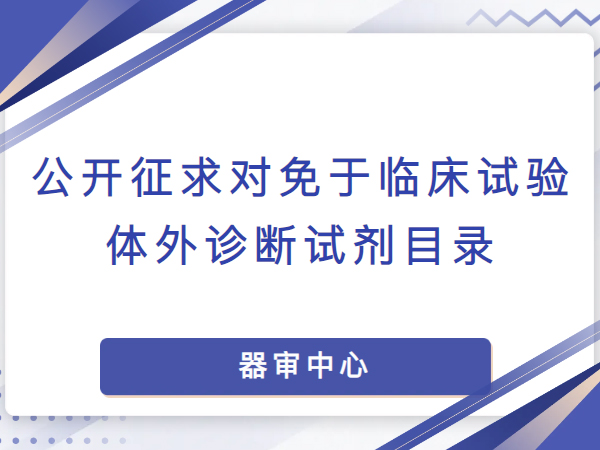 公开征求对免于临床试验体外诊断试剂目录

器审中心